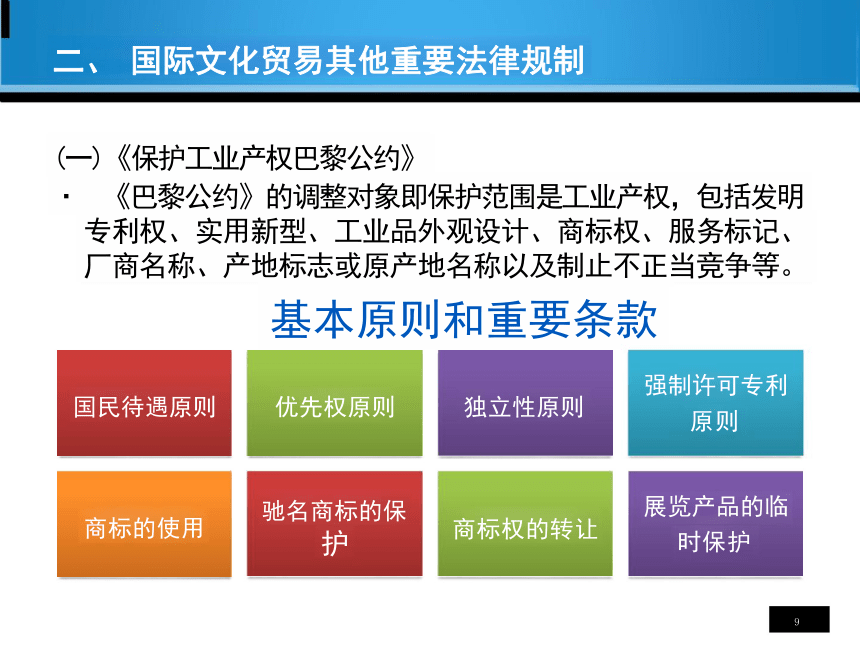 二、 国际文化贸易其他重要法律规制

(一)《保护工业产权巴黎公约》

▪ 《巴黎公约》的调整对象即保护范围是工业产权，包括发明专利权、实用新型、工业品外观设计、商标权、服务标记、厂商名称、产地标志或原产地名称以及制止不正当竞争等。

基本原则和重要条款

国民待遇原则

优先权原则

独立性原则

强制许可专利原则

商标的使用

驰名商标的保护

商标权的转让

展览产品的临时保护

9